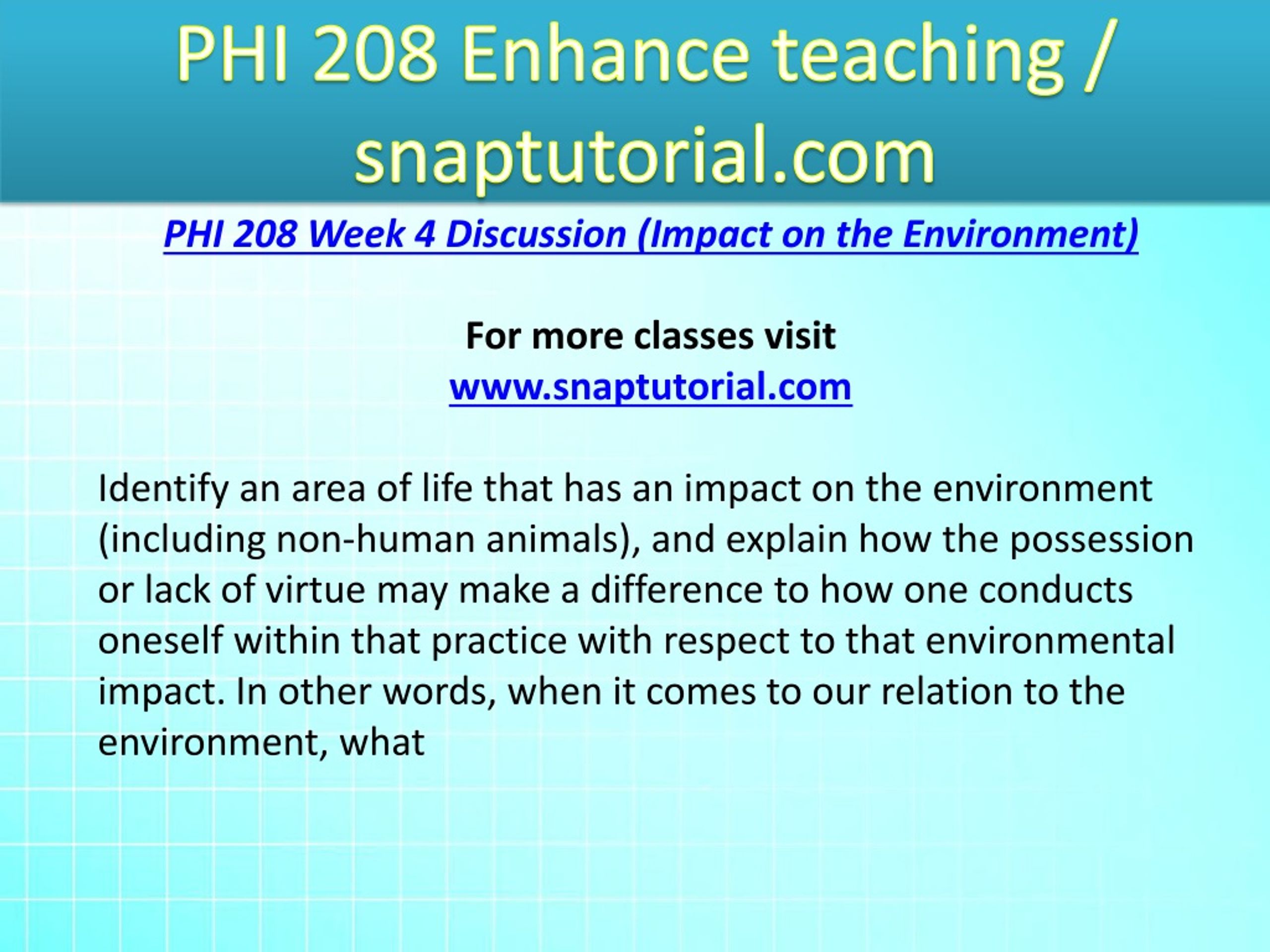 PHI 208 Enhance teaching / snaptutorial.com

PHI 208 Week 4 Discussion (Impact on the Environment)

For more classes visit
www.snaptutorial.com

Identify an area of life that has an impact on the environment (including non-human animals), and explain how the possession or lack of virtue may make a difference to how one conducts oneself within that practice with respect to that environmental impact. In other words, when it comes to our relation to the environment, what